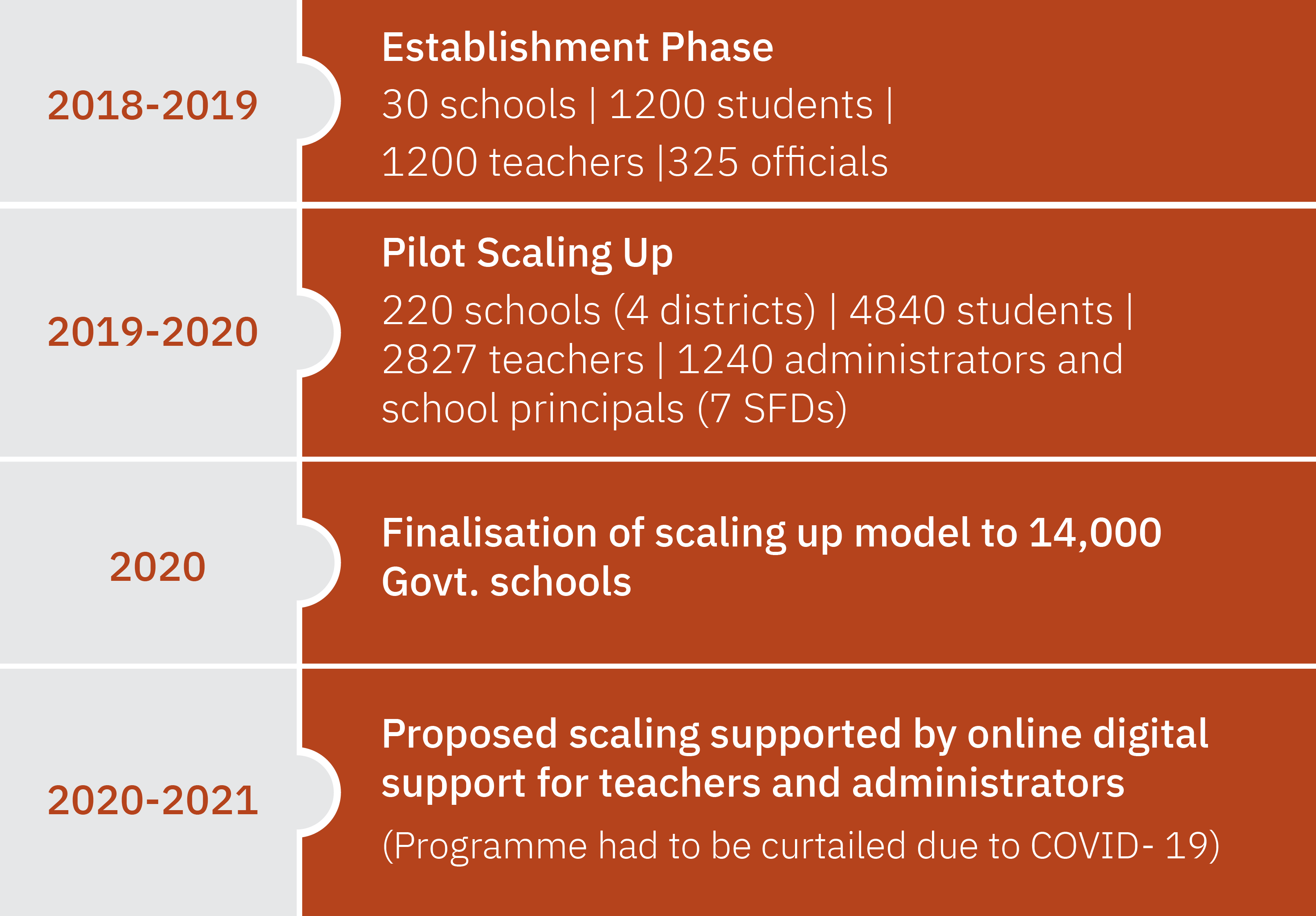 2018-2019

Establishment Phase

30 schools | 1200 students | 1200 teachers |325 officials

2019-2020

Pilot Scaling Up

220 schools (4 districts) | 4840 students | 2827 teachers | 1240 administrators and school principals (7 SFDs)

2020

Finalisation of scaling up model to 14,000 Govt. schools

2020-2021

Proposed scaling supported by online digital support for teachers and administrators

(Programme had to be curtailed due to COVID- 19)